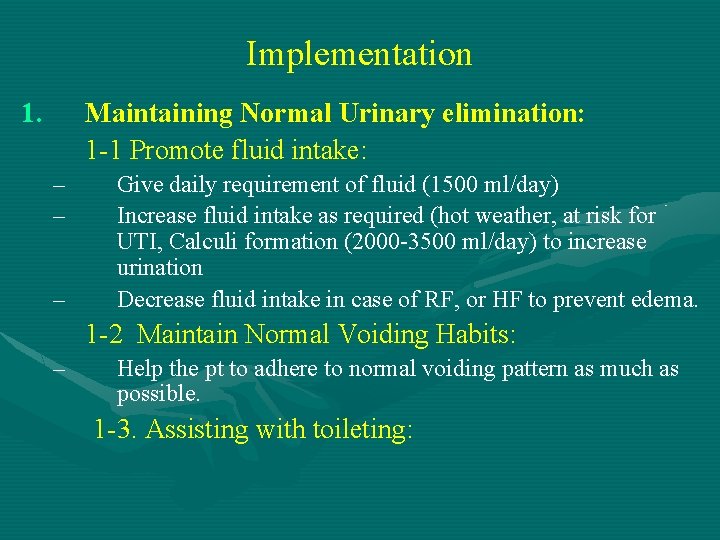 Implementation

1. Maintaining Normal Urinary elimination:

1-1 Promote fluid intake:

– Give daily requirement of fluid (1500 ml/day)

– Increase fluid intake as required (hot weather, at risk for UTI, Calculi formation (2000-3500 ml/day) to increase urination

– Decrease fluid intake in case of RF, or HF to prevent edema.

1-2 Maintain Normal Voiding Habits:

– Help the pt to adhere to normal voiding pattern as much as possible.

1-3. Assisting with toileting: